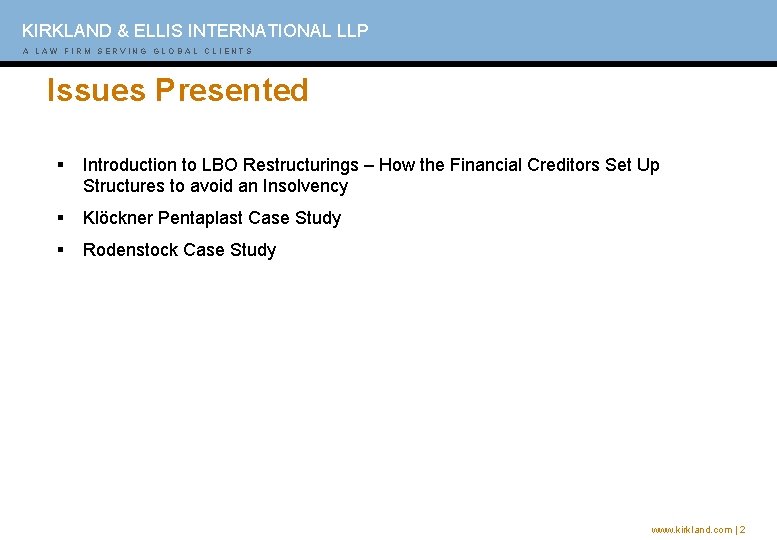 KIRKLAND & ELLIS INTERNATIONAL LLP
A LAW FIRM SERVING GLOBAL CLIENTS

Issues Presented

▪ Introduction to LBO Restructurings – How the Financial Creditors Set Up Structures to avoid an Insolvency

▪ Klöckner Pentaplast Case Study

▪ Rodenstock Case Study

www.kirkland.com | 2